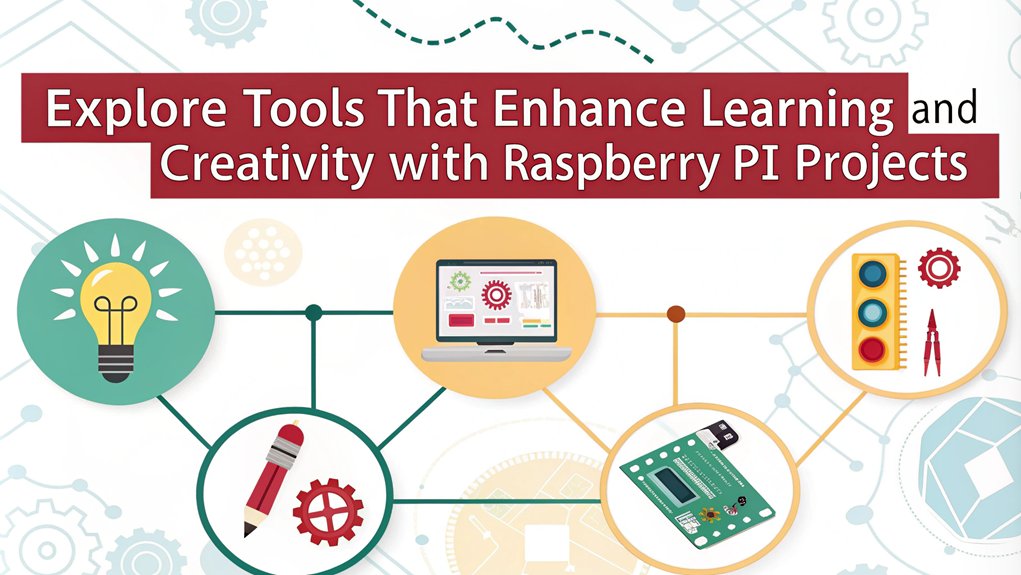 Explore Tools That Enhance Learning and Creativity with Raspberry PI Projects